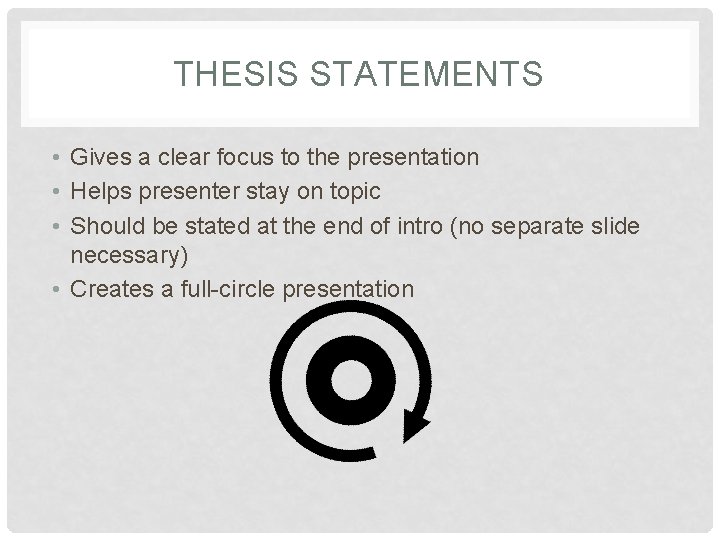 THESIS STATEMENTS

• Gives a clear focus to the presentation
• Helps presenter stay on topic
• Should be stated at the end of intro (no separate slide necessary)
• Creates a full-circle presentation